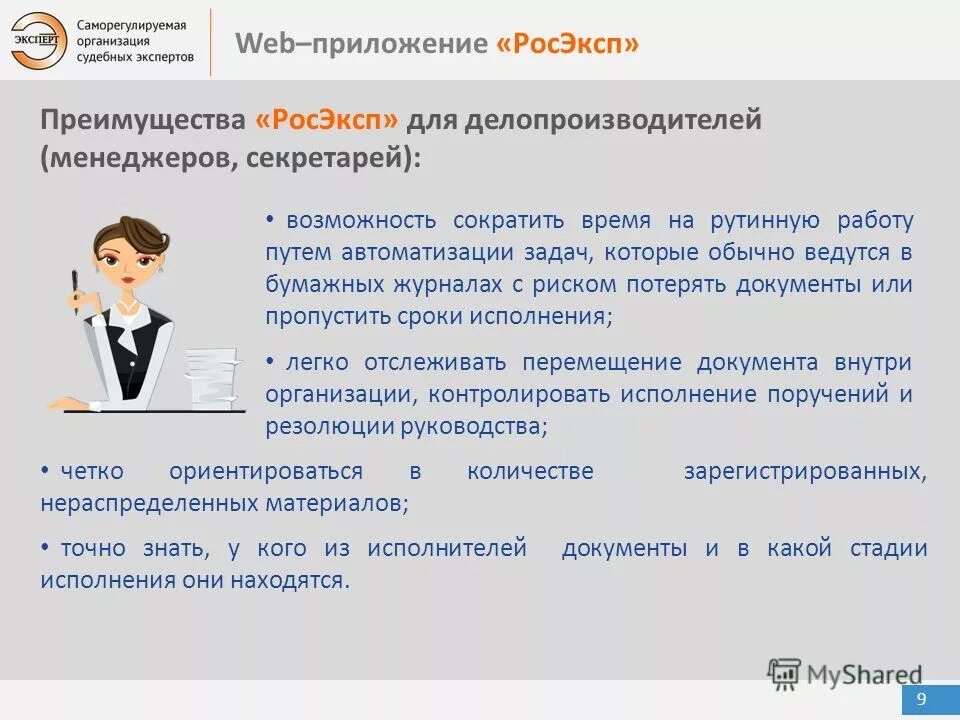 ЭКСПЕРТ

Саморегулируемая организация судебных экспертов

Web–приложение «РосЭксп»

Преимущества «РосЭксп» для делопроизводителей (менеджеров, секретарей):

• возможность сократить время на рутинную работу путем автоматизации задач, которые обычно ведутся в бумажных журналах с риском потерять документы или пропустить сроки исполнения;

• легко отслеживать перемещение документа внутри организации, контролировать исполнение поручений и резолюции руководства;

• четко ориентироваться в количестве зарегистрированных, нераспределенных материалов;

• точно знать, у кого из исполнителей документы и в какой стадии исполнения они находятся.

MyShared

9